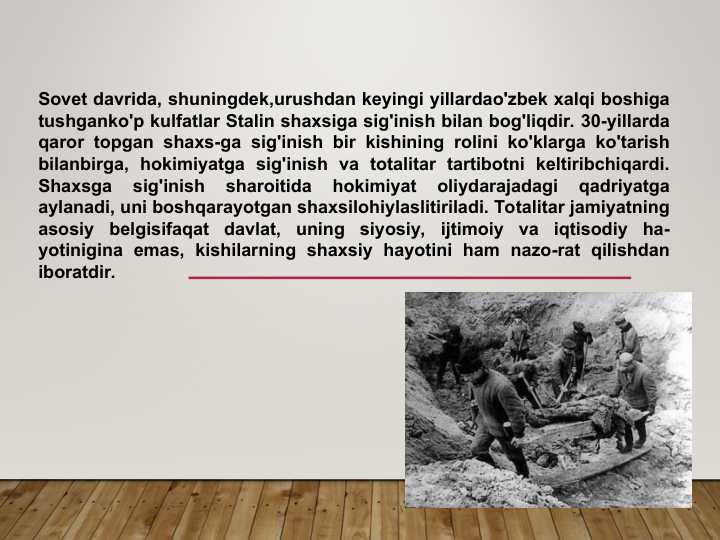 Sovet davrida, shuningdek,urushdan keyingi yillardao'zbek xalqi boshiga tushganko'p kulfatlar Stalin shaxsiga sig'inish bilan bog'liqdir. 30-yillarda qaror topgan shaxs-ga sig'inish bir kishining rolini ko'klarga ko'tarish bilanbirga, hokimiyatga sig'inish va totalitar tartibotni keltiribchiqardi. Shaxsga sig'inish sharoitida hokimiyat oliydarajadagi qadriyatga aylanadi, uni boshqarayotgan shaxsilohiylaslitiriladi. Totalitar jamiyatning asosiy belgisifaqat davlat, uning siyosiy, ijtimoiy va iqtisodiy hayotinigina emas, kishilarning shaxsiy hayotini ham nazo-rat qilishdan iboratdir.